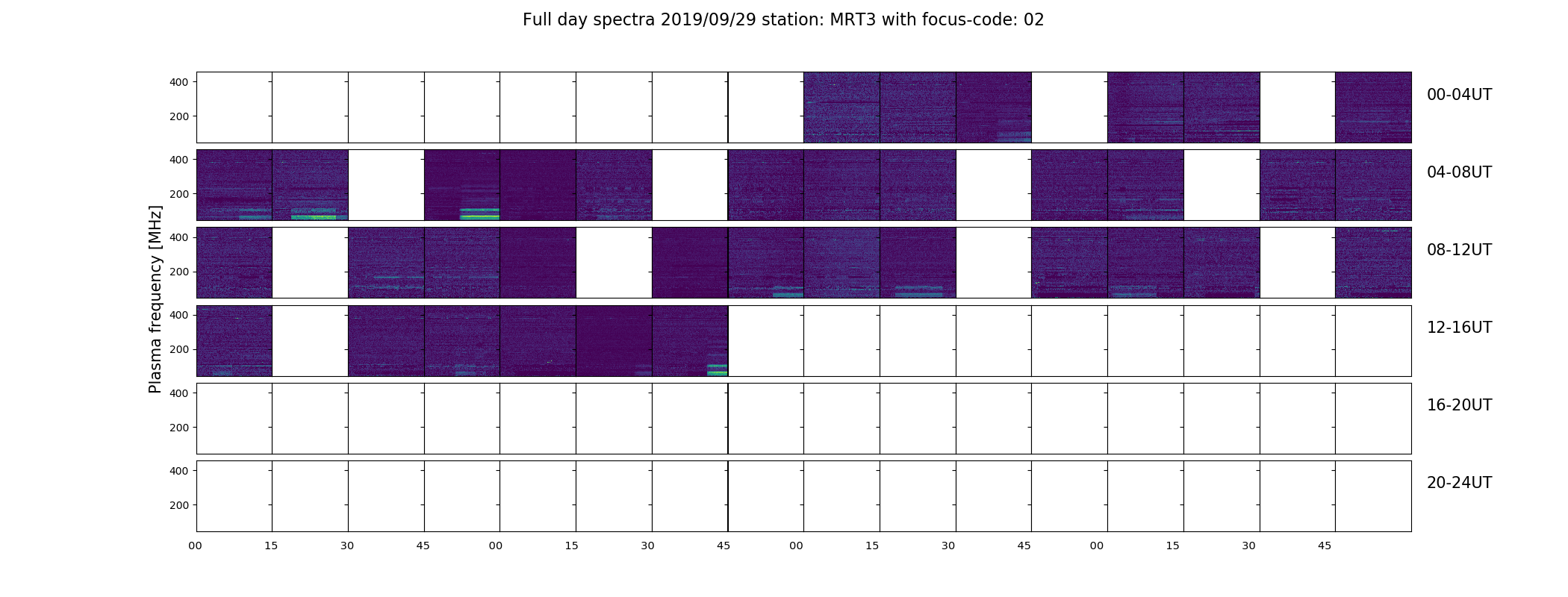 Full day spectra 2019/09/29 station: MRT3 with focus-code: 02

Plasma frequency [MHz]

400
200
00-04UT

400
200
04-08UT

400
200
08-12UT

400
200
12-16UT

400
200
16-20UT

400
200
20-24UT

00 15 30 45 00 15 30 45 00 15 30 45 00 15 30 45